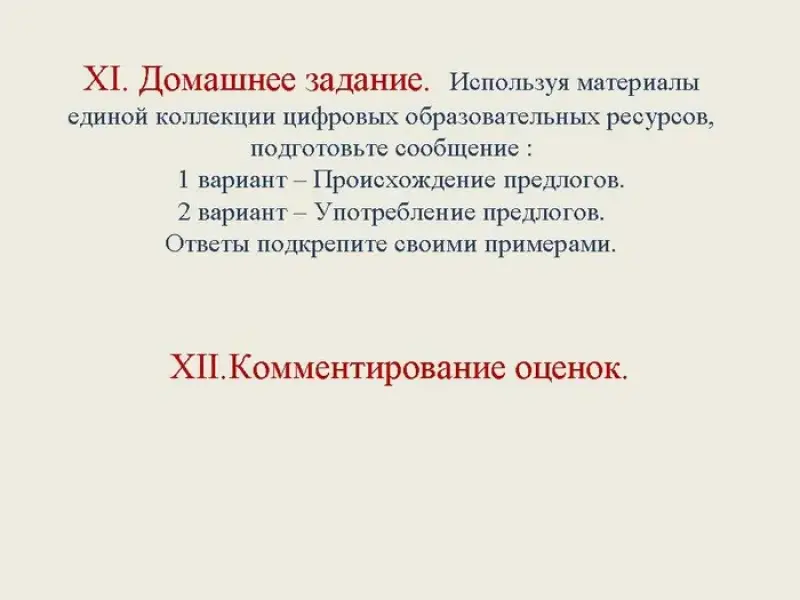 XI. Домашнее задание. Используя материалы единой коллекции цифровых образовательных ресурсов, подготовьте сообщение :
1 вариант – Происхождение предлогов.
2 вариант – Употребление предлогов.
Ответы подкрепите своими примерами.

XII.Комментирование оценок.